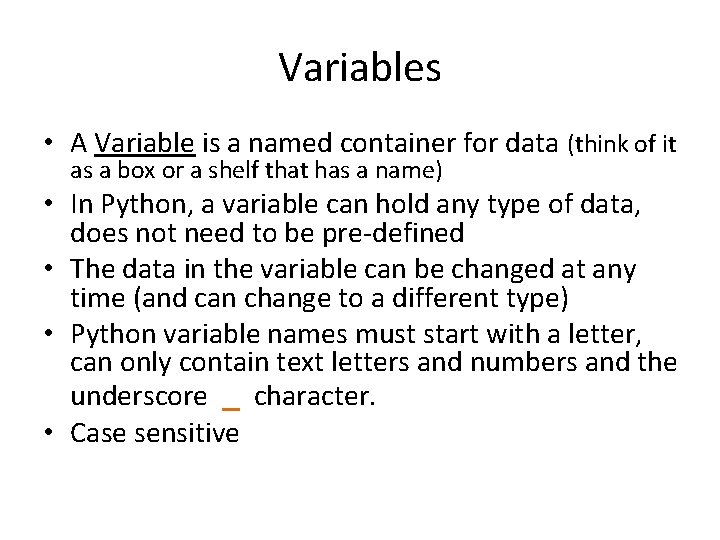 Variables

• A Variable is a named container for data (think of it as a box or a shelf that has a name)
• In Python, a variable can hold any type of data, does not need to be pre-defined
• The data in the variable can be changed at any time (and can change to a different type)
• Python variable names must start with a letter, can only contain text letters and numbers and the underscore _ character.
• Case sensitive